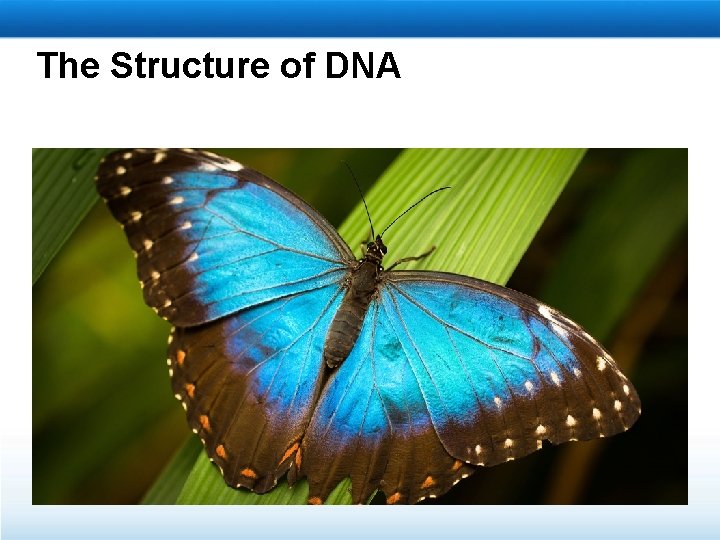 The Structure of DNA